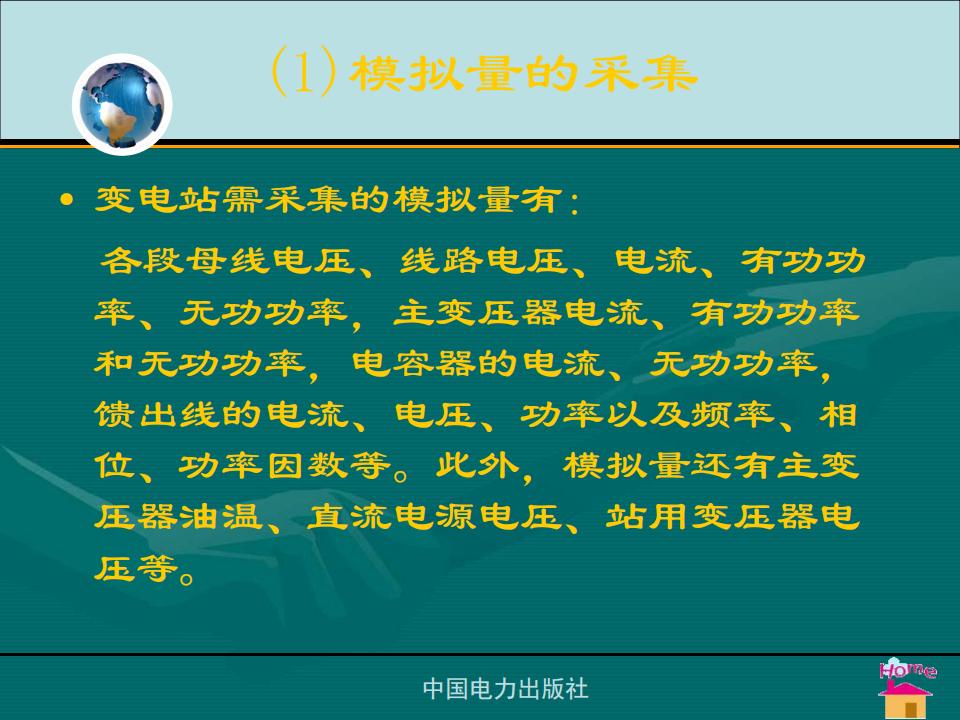 (1) 模拟量的采集

• 变电站需采集的模拟量有：

各段母线电压、线路电压、电流、有功功率、无功功率，主变压器电流、有功功率和无功功率，电容器的电流、无功功率，馈出线的电流、电压、功率以及频率、相位、功率因数等。此外，模拟量还有主变压器油温、直流电源电压、站用变压器电压等。

中国电力出版社

Home